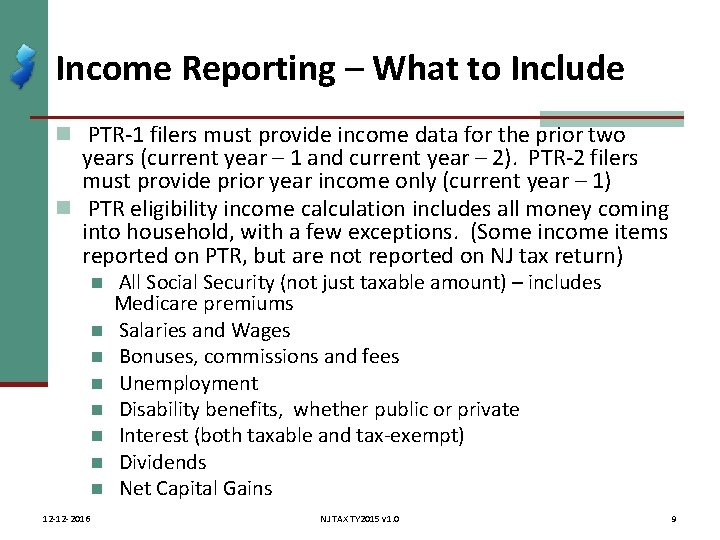 Income Reporting – What to Include

PTR-1 filers must provide income data for the prior two years (current year – 1 and current year – 2). PTR-2 filers must provide prior year income only (current year – 1)

PTR eligibility income calculation includes all money coming into household, with a few exceptions. (Some income items reported on PTR, but are not reported on NJ tax return)

All Social Security (not just taxable amount) – includes Medicare premiums

Salaries and Wages

Bonuses, commissions and fees

Unemployment

Disability benefits, whether public or private

Interest (both taxable and tax-exempt)

Dividends

Net Capital Gains

12-12-2016

NJ TAX TY2015 v1.0

9